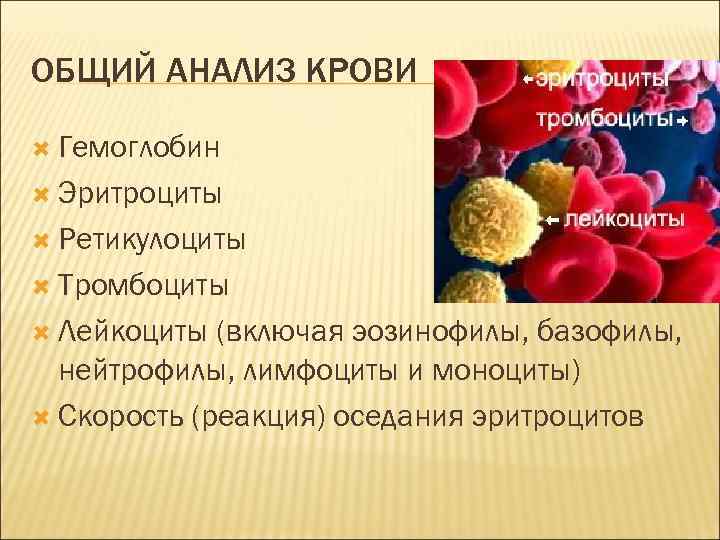 ОБЩИЙ АНАЛИЗ КРОВИ

←эритроциты
тромбоциты→
←лейкоциты

Гемоглобин
Эритроциты
Ретикулоциты
Тромбоциты
Лейкоциты (включая эозинофилы, базофилы, нейтрофилы, лимфоциты и моноциты)
Скорость (реакция) оседания эритроцитов